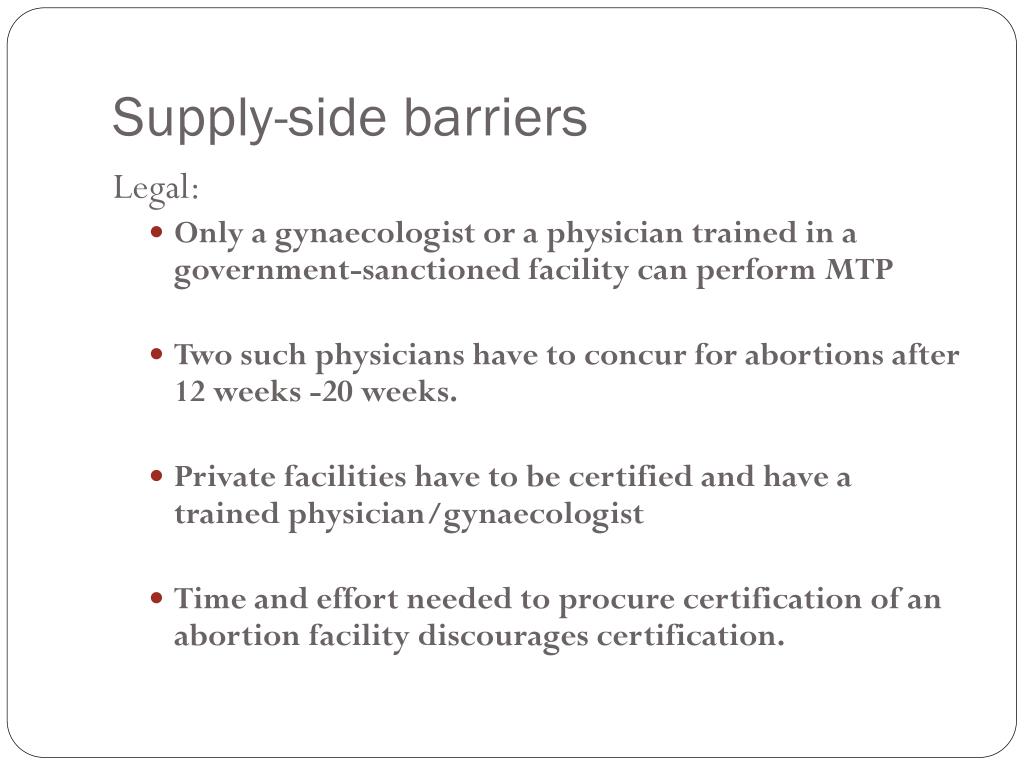 Supply-side barriers

Legal:

- Only a gynaecologist or a physician trained in a government-sanctioned facility can perform MTP

- Two such physicians have to concur for abortions after 12 weeks -20 weeks.

- Private facilities have to be certified and have a trained physician/gynaecologist

- Time and effort needed to procure certification of an abortion facility discourages certification.